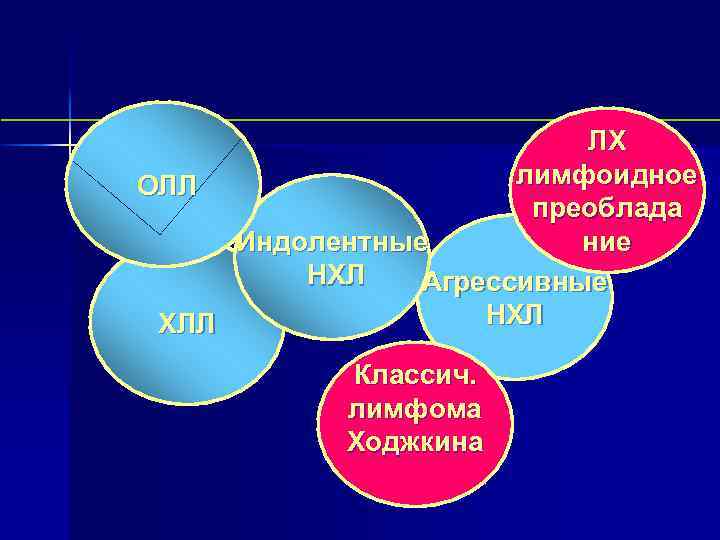 ОЛЛ

ХЛЛ

Индолентные НХЛ

Агрессивные НХЛ

ЛХ лимфоидное преобладание

Классич. лимфома Ходжкина